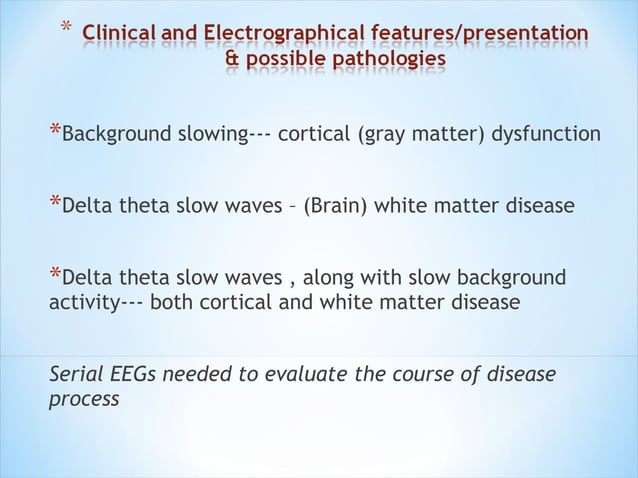 * Clinical and Electrographical features/presentation & possible pathologies

*Background slowing--- cortical (gray matter) dysfunction

*Delta theta slow waves – (Brain) white matter disease

*Delta theta slow waves , along with slow background activity--- both cortical and white matter disease

Serial EEGs needed to evaluate the course of disease process